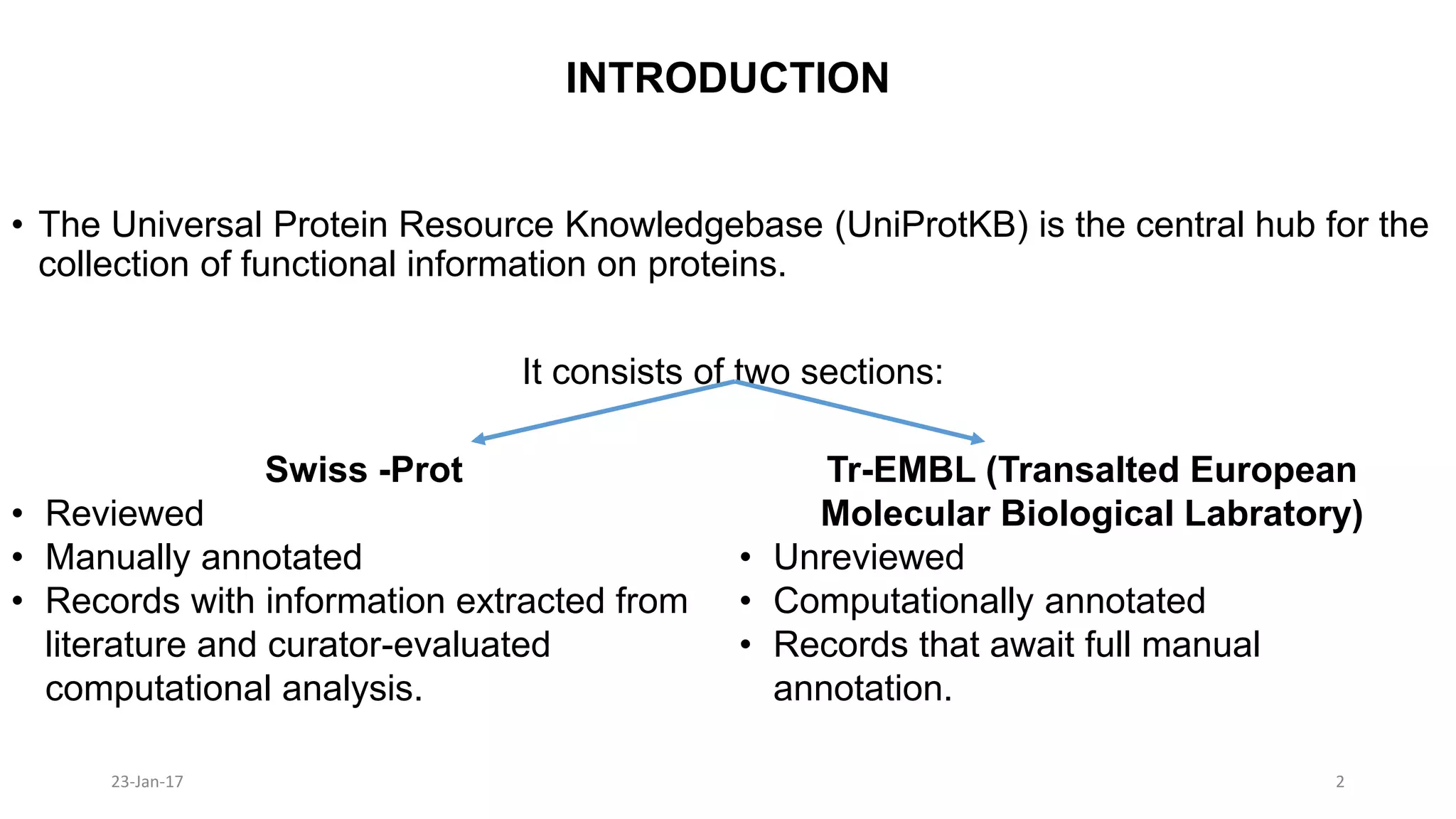 INTRODUCTION

• The Universal Protein Resource Knowledgebase (UniProtKB) is the central hub for the collection of functional information on proteins.

It consists of two sections:

Swiss -Prot
• Reviewed
• Manually annotated
• Records with information extracted from literature and curator-evaluated computational analysis.

Tr-EMBL (Transalted European Molecular Biological Labratory)
• Unreviewed
• Computationally annotated
• Records that await full manual annotation.

23-Jan-17

2